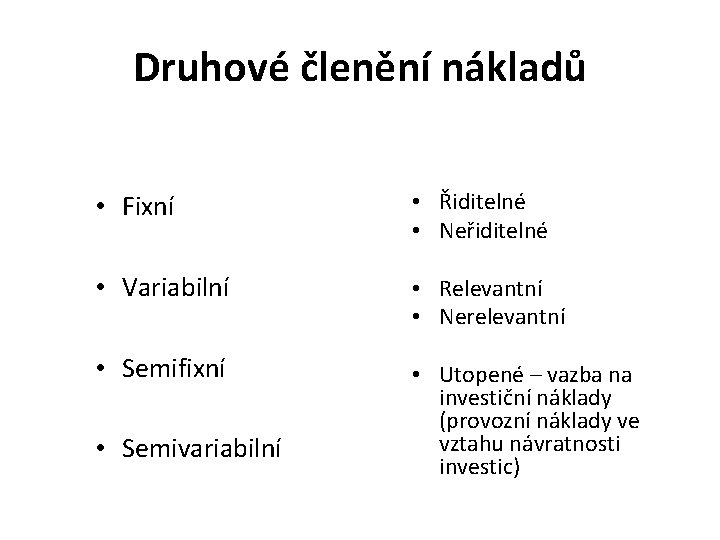 Druhové členění nákladů

• Fixní

• Variabilní

• Semifixní

• Semivariabilní

• Řiditelné
• Neřiditelné

• Relevantní
• Nerelevantní

• Utopené – vazba na investiční náklady (provozní náklady ve vztahu návratnosti investic)